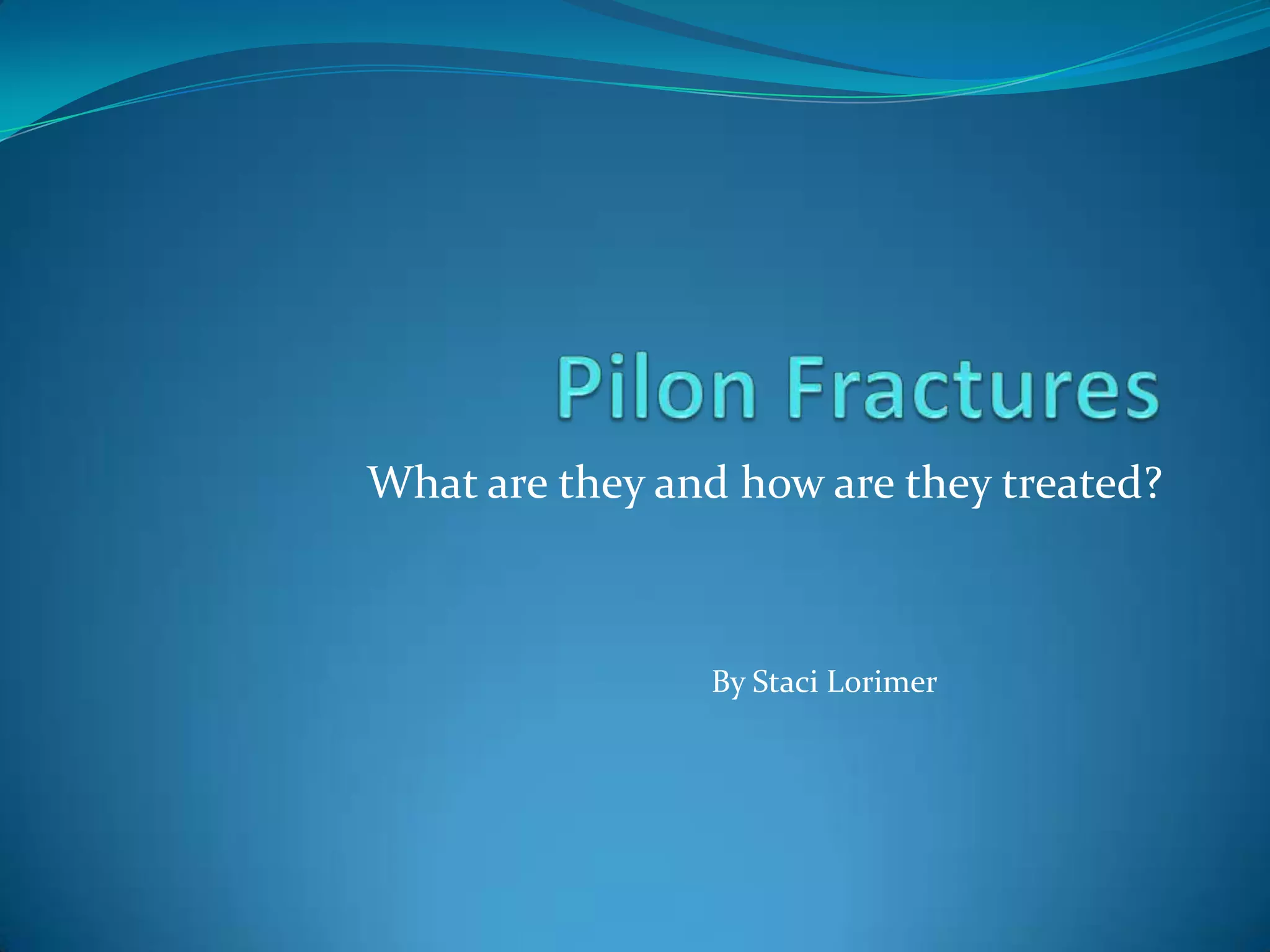 Pilon Fractures

What are they and how are they treated?

By Staci Lorimer